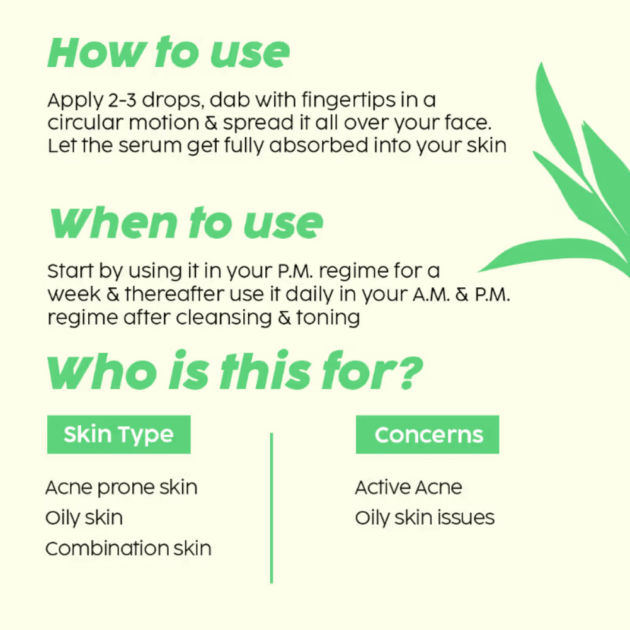 How to use

Apply 2-3 drops, dab with fingertips in a circular motion & spread it all over your face. Let the serum get fully absorbed into your skin

When to use

Start by using it in your P.M. regime for a week & thereafter use it daily in your A.M. & P.M. regime after cleansing & toning

Who is this for?

Skin Type

Acne prone skin
Oily skin
Combination skin

Concerns

Active Acne
Oily skin issues